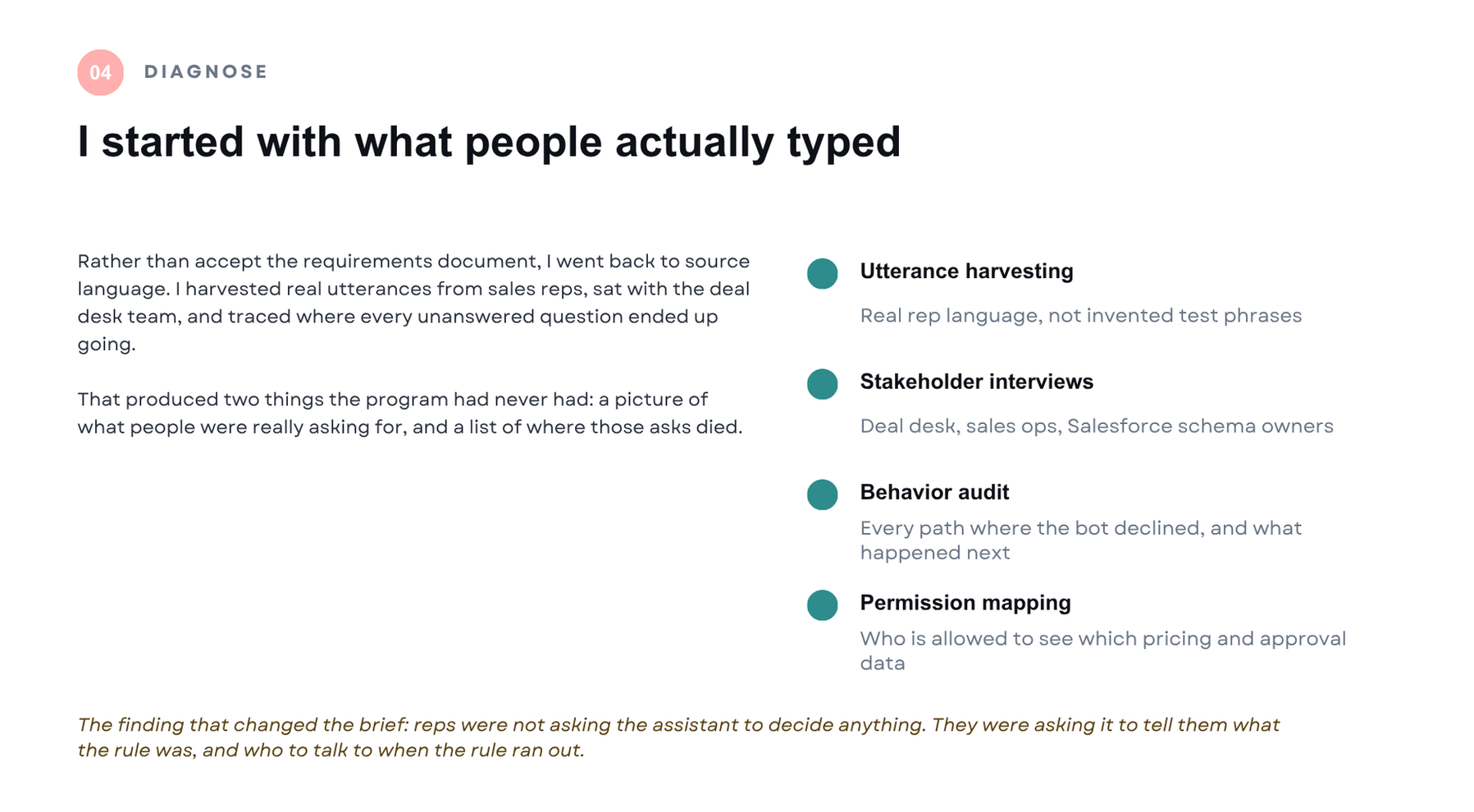 04 DIAGNOSE

I started with what people actually typed

Rather than accept the requirements document, I went back to source language. I harvested real utterances from sales reps, sat with the deal desk team, and traced where every unanswered question ended up going.

That produced two things the program had never had: a picture of what people were really asking for, and a list of where those asks died.

• Utterance harvesting
Real rep language, not invented test phrases

• Stakeholder interviews
Deal desk, sales ops, Salesforce schema owners

• Behavior audit
Every path where the bot declined, and what happened next

• Permission mapping
Who is allowed to see which pricing and approval data

The finding that changed the brief: reps were not asking the assistant to decide anything. They were asking it to tell them what the rule was, and who to talk to when the rule ran out.